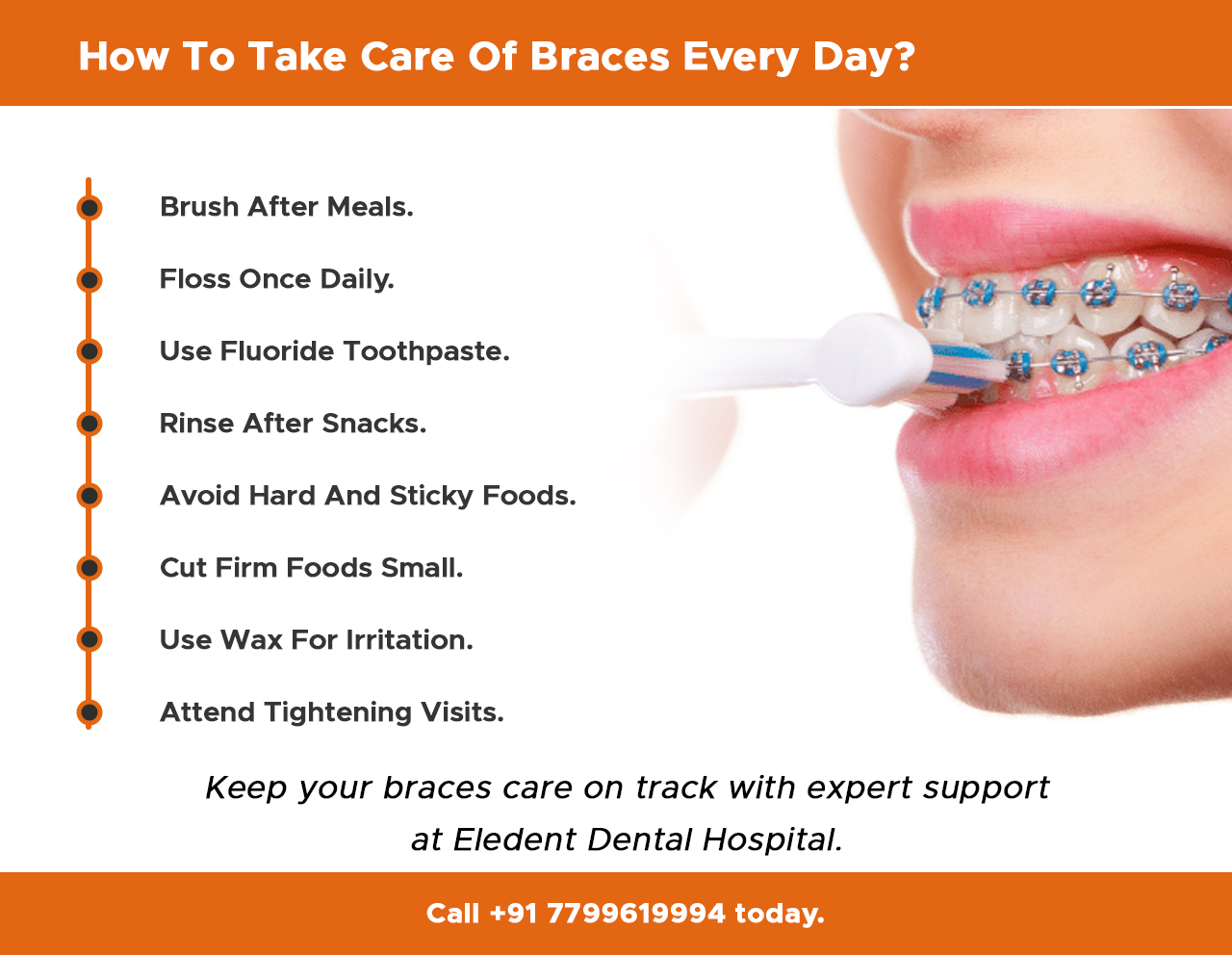 How To Take Care Of Braces Every Day?

Brush After Meals.

Floss Once Daily.

Use Fluoride Toothpaste.

Rinse After Snacks.

Avoid Hard And Sticky Foods.

Cut Firm Foods Small.

Use Wax For Irritation.

Attend Tightening Visits.

Keep your braces care on track with expert support at Eledent Dental Hospital.

Call +91 7799619994 today.